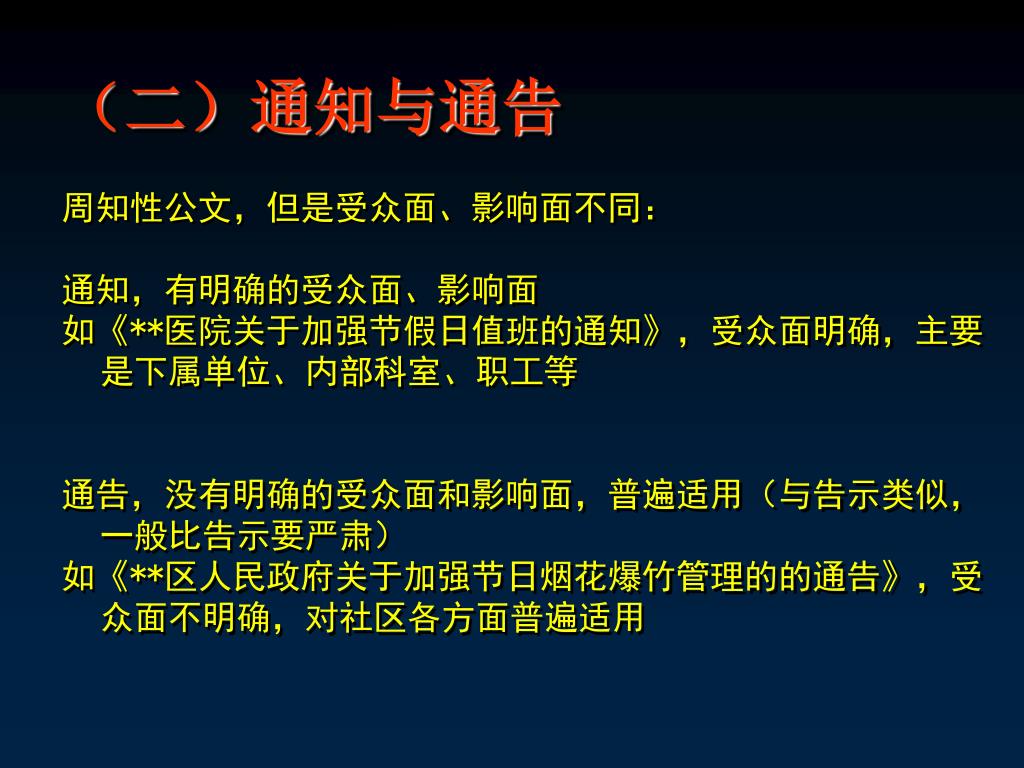 （二）通知与通告

周知性公文，但是受众面、影响面不同：

通知，有明确的受众面、影响面
如《**医院关于加强节假日值班的通知》，受众面明确，主要是下属单位、内部科室、职工等

通告，没有明确的受众面和影响面，普遍适用（与告示类似，一般比告示要严肃）
如《**区人民政府关于加强节日烟花爆竹管理的的通告》，受众面不明确，对社区各方面普遍适用